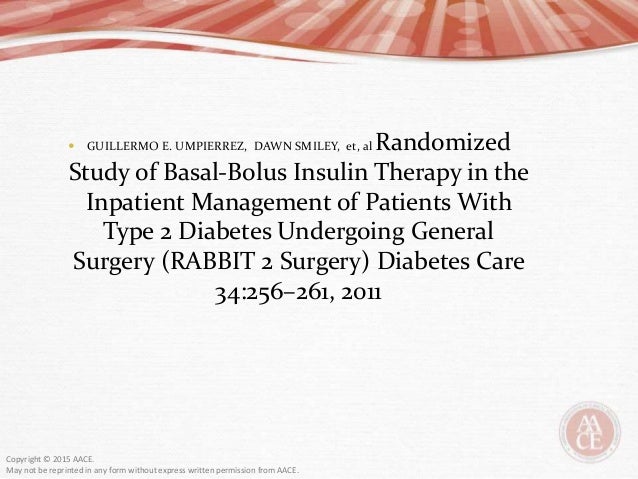 • GUILLERMO E. UMPIERREZ, DAWN SMILEY, et, al Randomized Study of Basal-Bolus Insulin Therapy in the Inpatient Management of Patients With Type 2 Diabetes Undergoing General Surgery (RABBIT 2 Surgery) Diabetes Care 34:256–261, 2011

AACE

Copyright © 2015 AACE.
May not be reprinted in any form without express written permission from AACE.